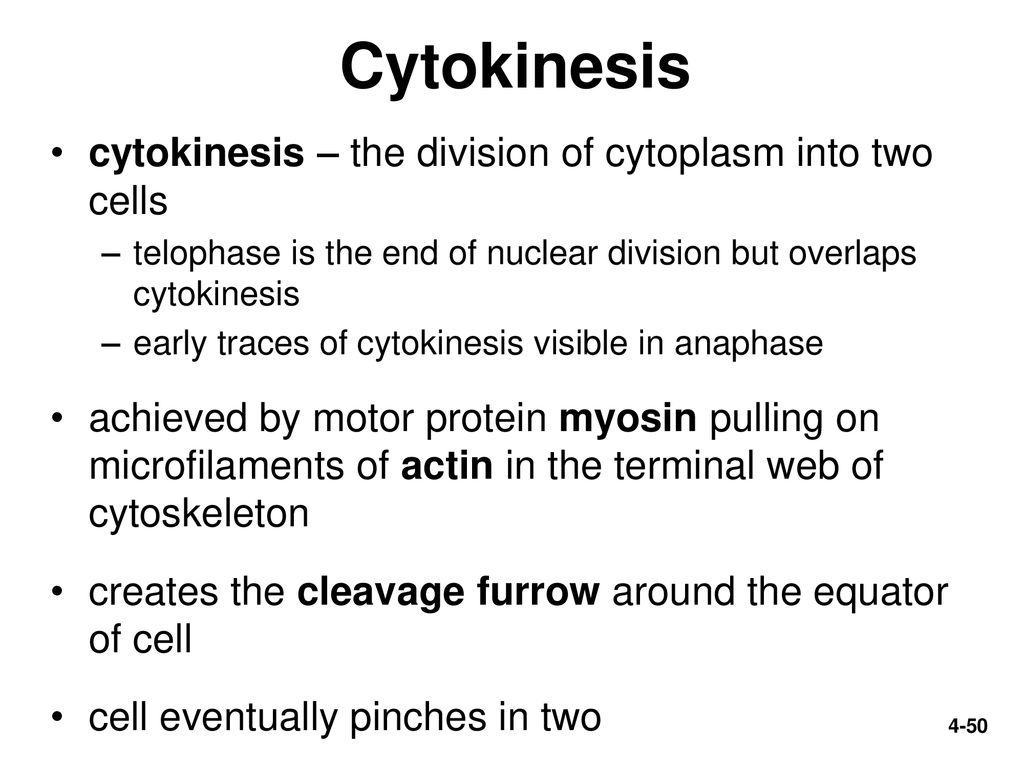 Cytokinesis

• cytokinesis – the division of cytoplasm into two cells
– telophase is the end of nuclear division but overlaps cytokinesis
– early traces of cytokinesis visible in anaphase

• achieved by motor protein myosin pulling on microfilaments of actin in the terminal web of cytoskeleton

• creates the cleavage furrow around the equator of cell

• cell eventually pinches in two

4-50